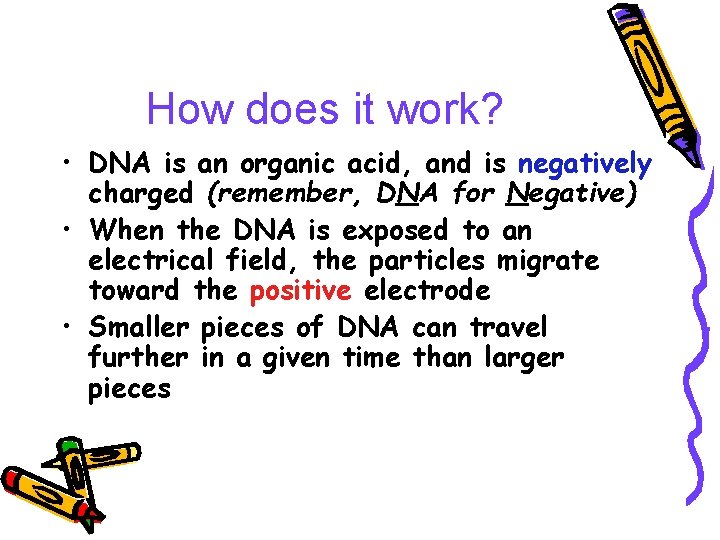 How does it work?

• DNA is an organic acid, and is negatively charged (remember, DNA for Negative)
• When the DNA is exposed to an electrical field, the particles migrate toward the positive electrode
• Smaller pieces of DNA can travel further in a given time than larger pieces